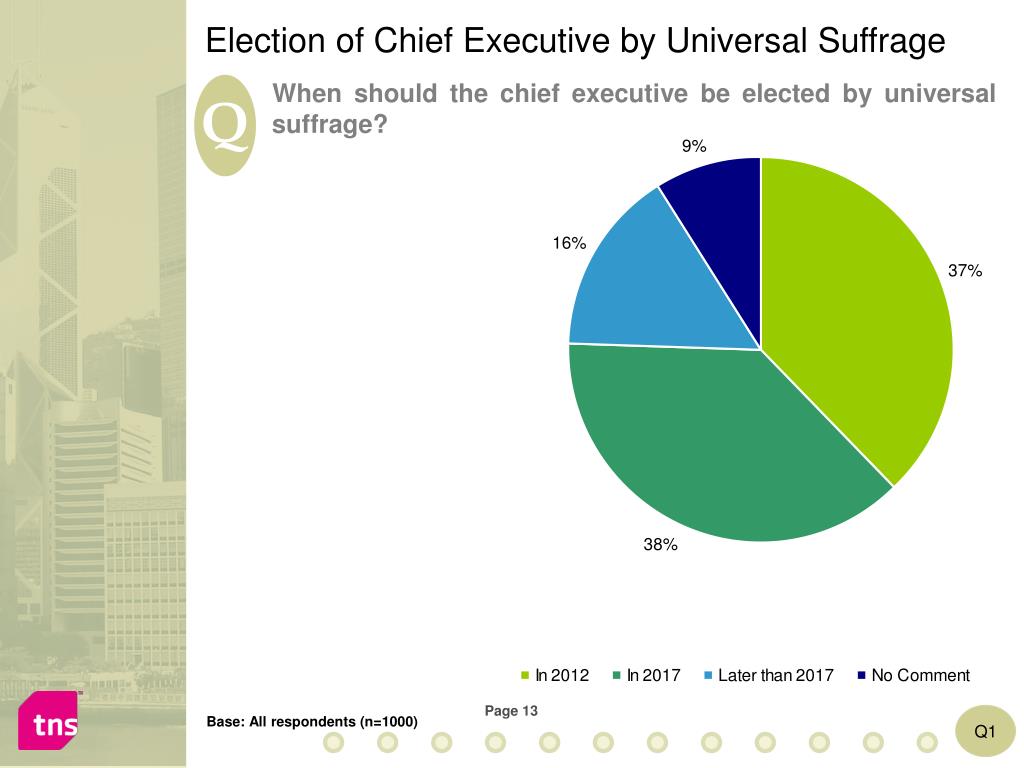 Election of Chief Executive by Universal Suffrage

Q

When should the chief executive be elected by universal suffrage?

9%

16%

37%

38%

In 2012 In 2017 Later than 2017 No Comment

tns

Base: All respondents (n=1000)

Page 13

Q1